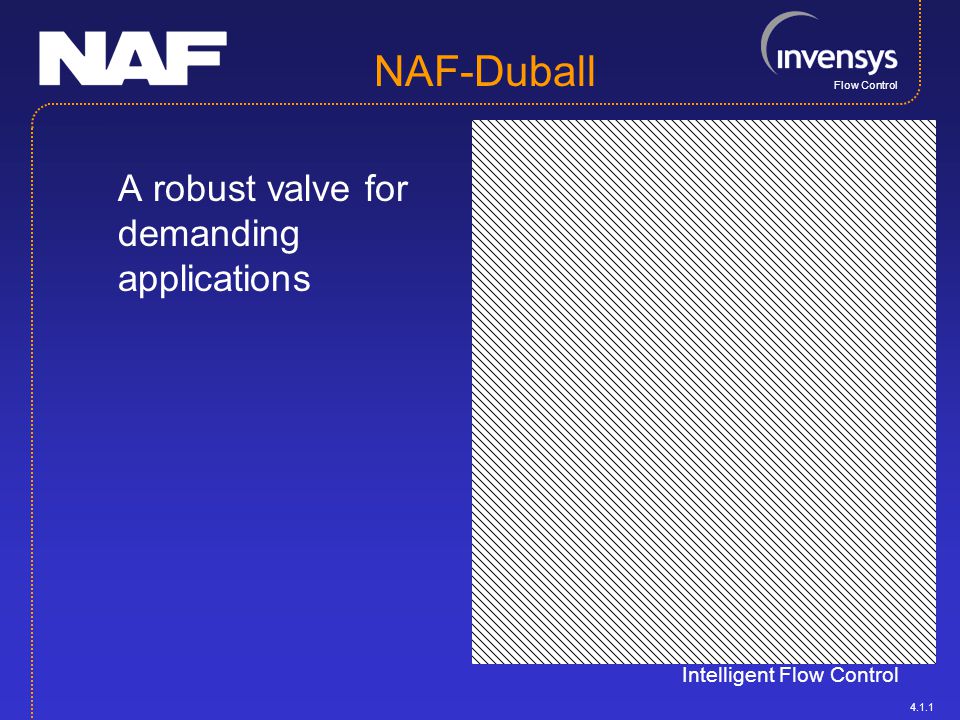 NAF

NAF-Duball

invensys
Flow Control

A robust valve for demanding applications

Intelligent Flow Control

4.1.1